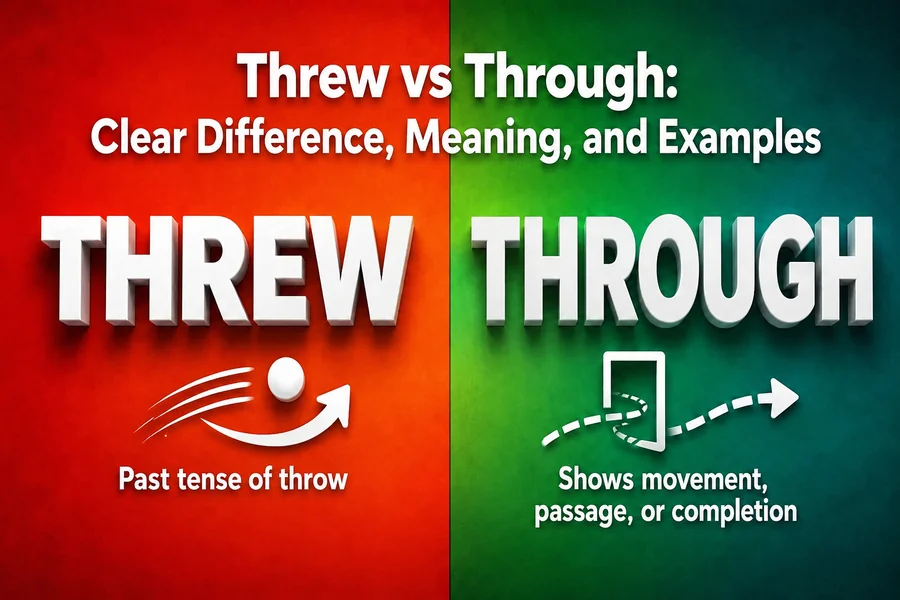 Threw vs Through:
Clear Difference, Meaning, and Examples

THREW

Past tense of throw

THROUGH

Shows movement, passage, or completion